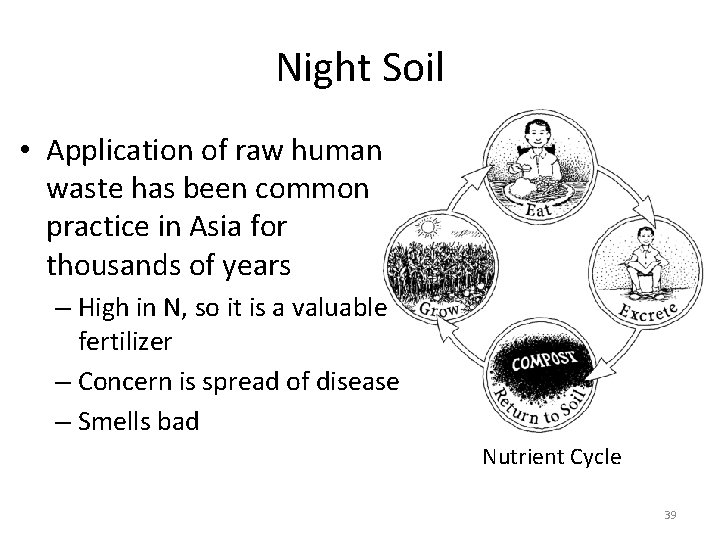 Night Soil

• Application of raw human waste has been common practice in Asia for thousands of years

– High in N, so it is a valuable fertilizer

– Concern is spread of disease

– Smells bad

Eat

Excrete

COMPOST

Return to Soil

Grow

Nutrient Cycle

39